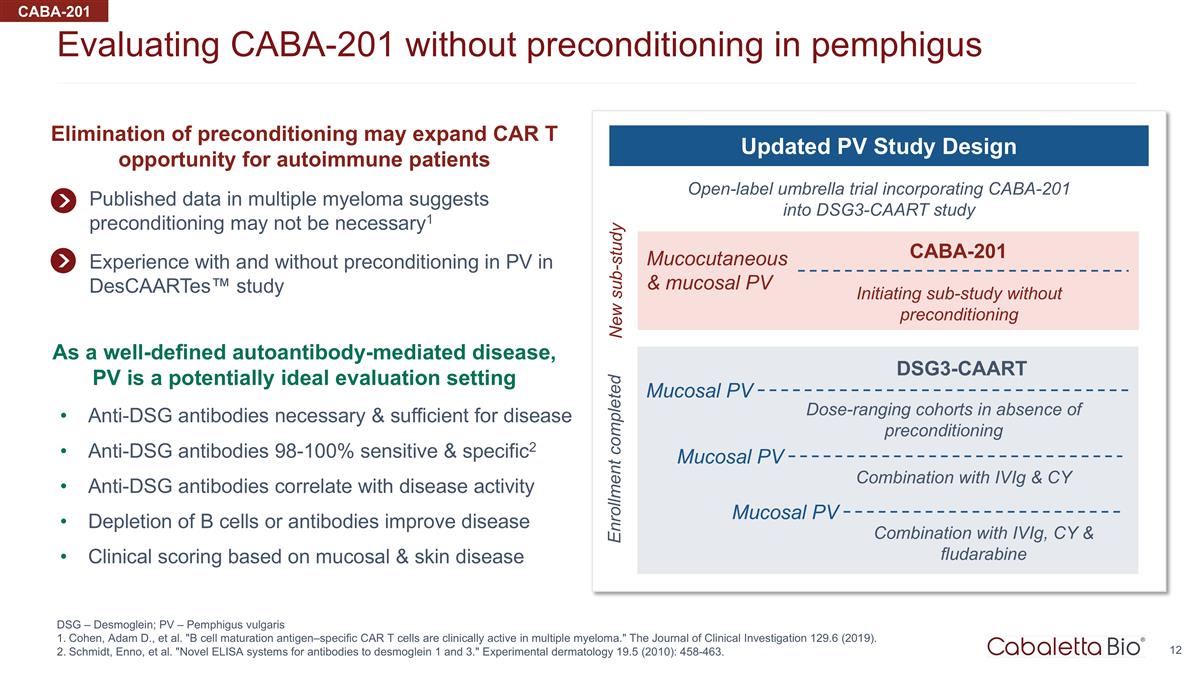 CABA-201

Evaluating CABA-201 without preconditioning in pemphigus

Elimination of preconditioning may expand CAR T opportunity for autoimmune patients

Published data in multiple myeloma suggests preconditioning may not be necessary$^1$

Experience with and without preconditioning in PV in DesCAARTes™ study

As a well-defined autoantibody-mediated disease, PV is a potentially ideal evaluation setting

• Anti-DSG antibodies necessary & sufficient for disease
• Anti-DSG antibodies 98-100% sensitive & specific$^2$
• Anti-DSG antibodies correlate with disease activity
• Depletion of B cells or antibodies improve disease
• Clinical scoring based on mucosal & skin disease

Updated PV Study Design

Open-label umbrella trial incorporating CABA-201 into DSG3-CAART study

New sub-study

Mucocutaneous & mucosal PV

CABA-201

Initiating sub-study without preconditioning

Enrollment completed

DSG3-CAART

Mucosal PV

Dose-ranging cohorts in absence of preconditioning

Mucosal PV

Combination with IVIg & CY

Mucosal PV

Combination with IVIg, CY & fludarabine

DSG – Desmoglein; PV – Pemphigus vulgaris
1. Cohen, Adam D., et al. "B cell maturation antigen–specific CAR T cells are clinically active in multiple myeloma." The Journal of Clinical Investigation 129.6 (2019).
2. Schmidt, Enno, et al. "Novel ELISA systems for antibodies to desmoglein 1 and 3." Experimental dermatology 19.5 (2010): 458-463.

Cabaletta Bio®

12